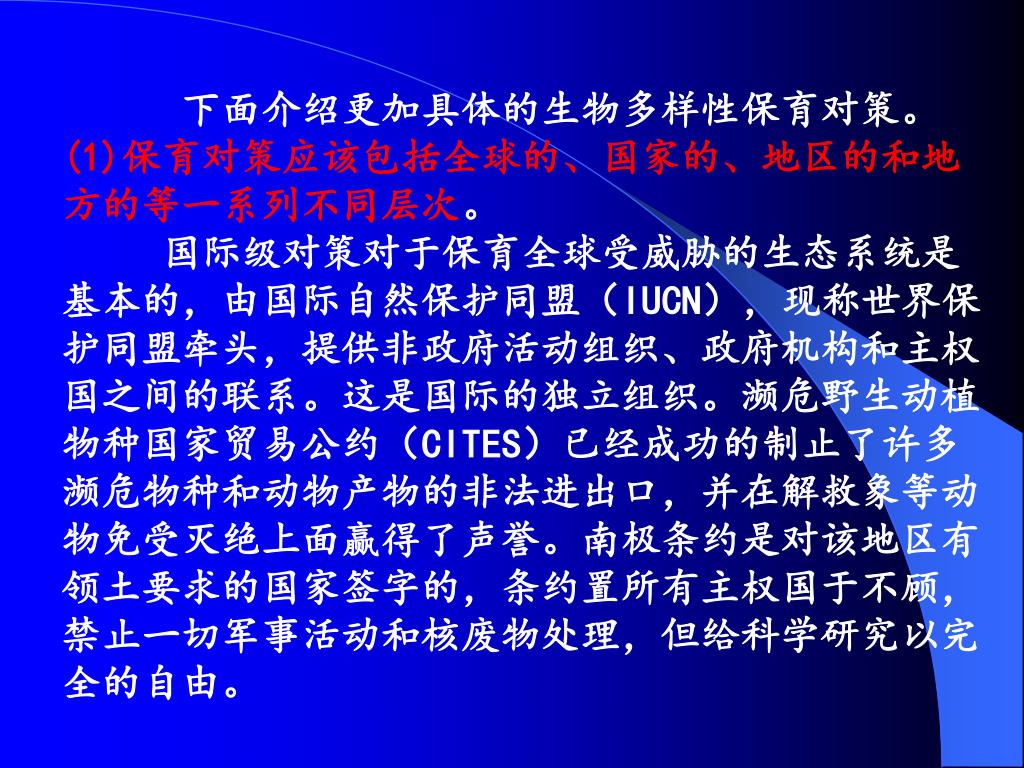 下面介绍更加具体的生物多样性保育对策。

(1)保育对策应该包括全球的、国家的、地区的和地方的等一系列不同层次。

国际级对策对于保育全球受威胁的生态系统是基本的，由国际自然保护同盟（IUCN），现称世界保护同盟牵头，提供非政府活动组织、政府机构和主权国之间的联系。这是国际的独立组织。濒危野生动植物种国家贸易公约（CITES）已经成功的制止了许多濒危物种和动物产物的非法进出口，并在解救象等动物免受灭绝上面赢得了声誉。南极条约是对该地区有领土要求的国家签字的，条约置所有主权国于不顾，禁止一切军事活动和核废物处理，但给科学研究以完全的自由。